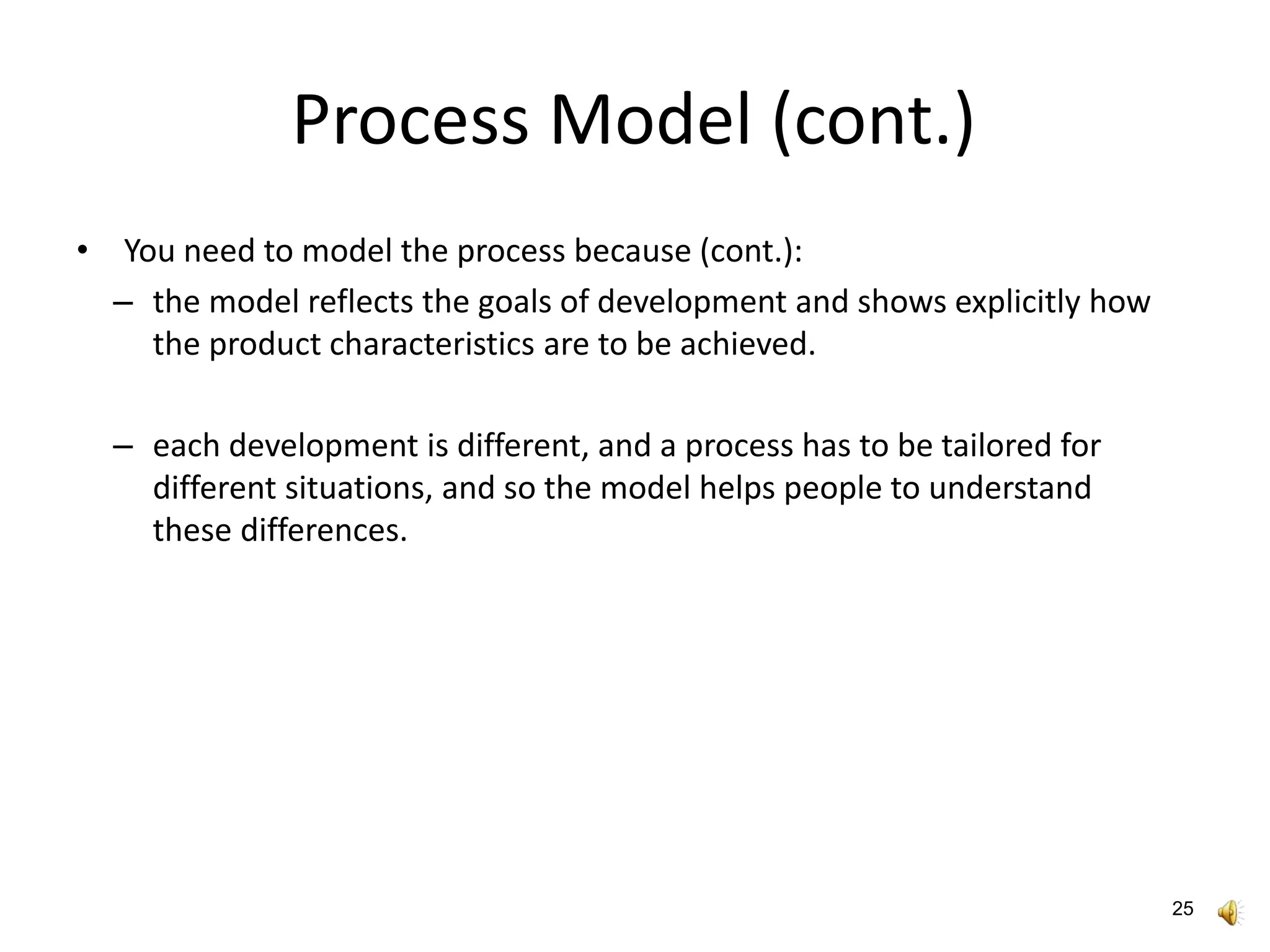 Process Model (cont.)

• You need to model the process because (cont.):

– the model reflects the goals of development and shows explicitly how the product characteristics are to be achieved.

– each development is different, and a process has to be tailored for different situations, and so the model helps people to understand these differences.

25